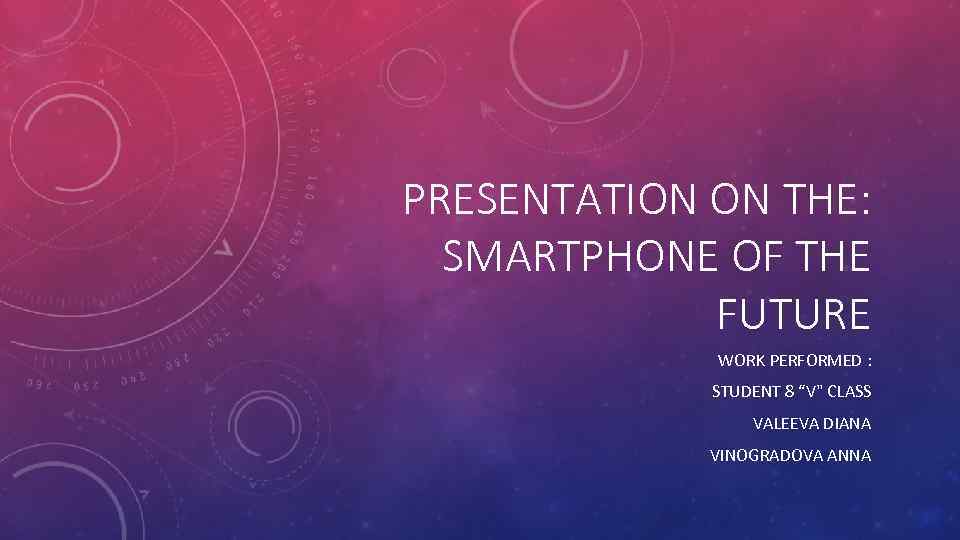 PRESENTATION ON THE: SMARTPHONE OF THE FUTURE

WORK PERFORMED :

STUDENT 8 “V” CLASS

VALEEVA DIANA

VINOGRADOVA ANNA